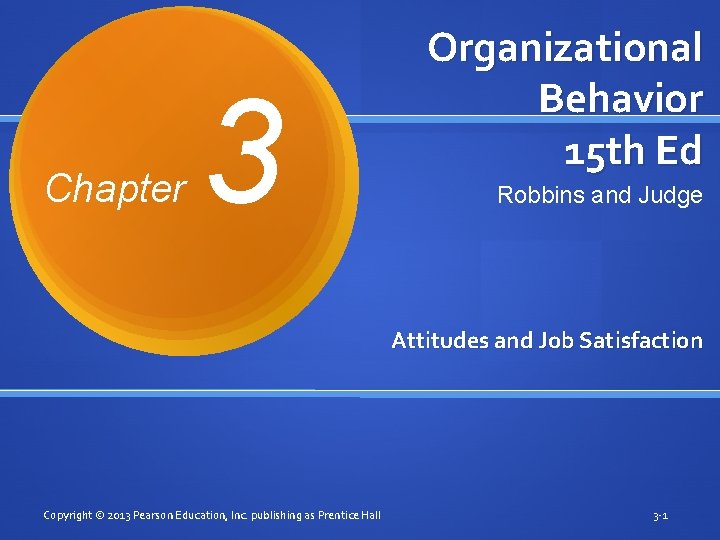 Chapter 3

Organizational Behavior 15th Ed

Robbins and Judge

Attitudes and Job Satisfaction

Copyright © 2013 Pearson Education, Inc. publishing as Prentice Hall

3-1